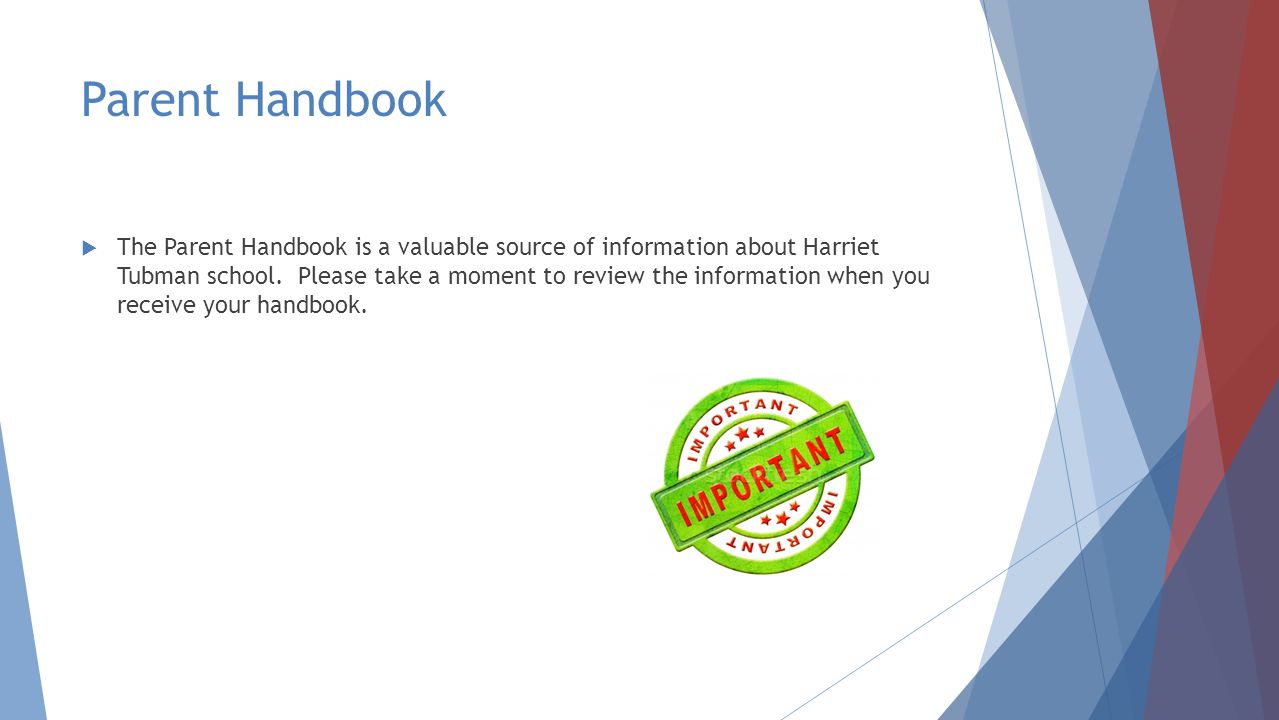 Parent Handbook

The Parent Handbook is a valuable source of information about Harriet Tubman school.  Please take a moment to review the information when you receive your handbook.

IMPORTANT
IMPORTANT
IMPORTANT